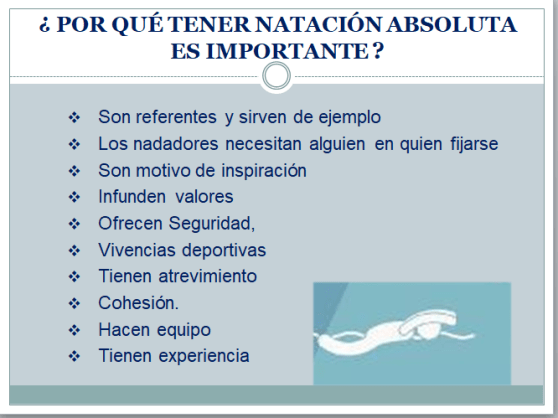 ¿ POR QUÉ TENER NATACIÓN ABSOLUTA ES IMPORTANTE ?

❖ Son referentes y sirven de ejemplo
❖ Los nadadores necesitan alguien en quien fijarse
❖ Son motivo de inspiración
❖ Infunden valores
❖ Ofrecen Seguridad,
❖ Vivencias deportivas
❖ Tienen atrevimiento
❖ Cohesión.
❖ Hacen equipo
❖ Tienen experiencia